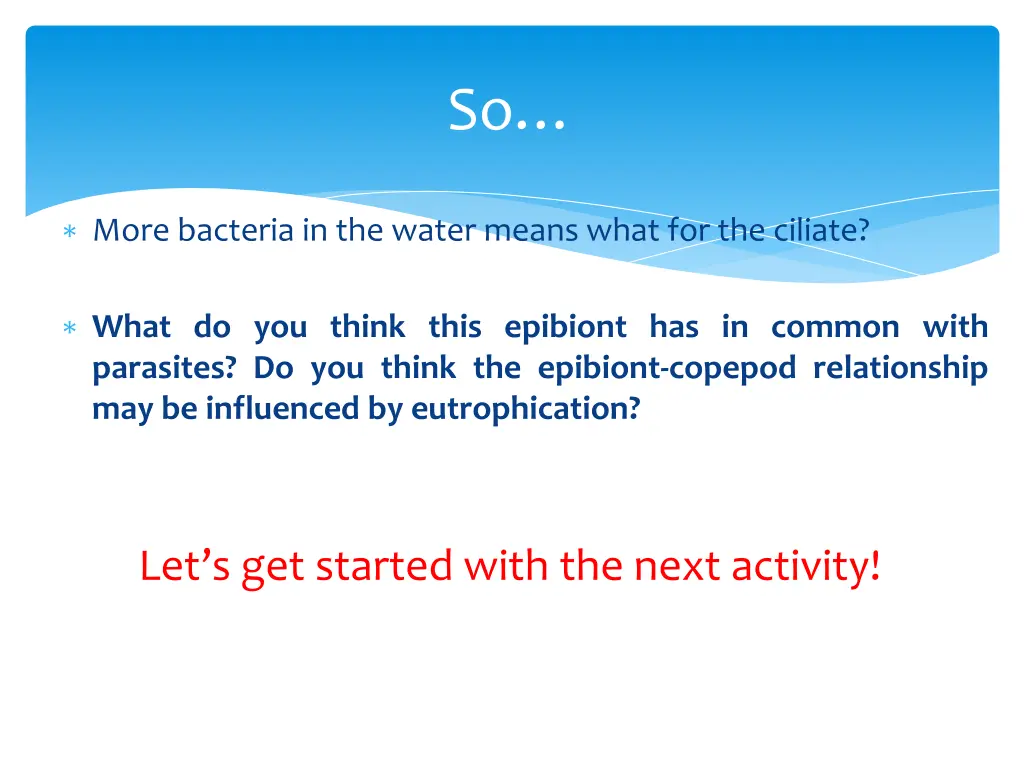 So…

∗ More bacteria in the water means what for the ciliate?

∗ What do you think this epibiont has in common with parasites? Do you think the epibiont-copepod relationship may be influenced by eutrophication?

Let's get started with the next activity!